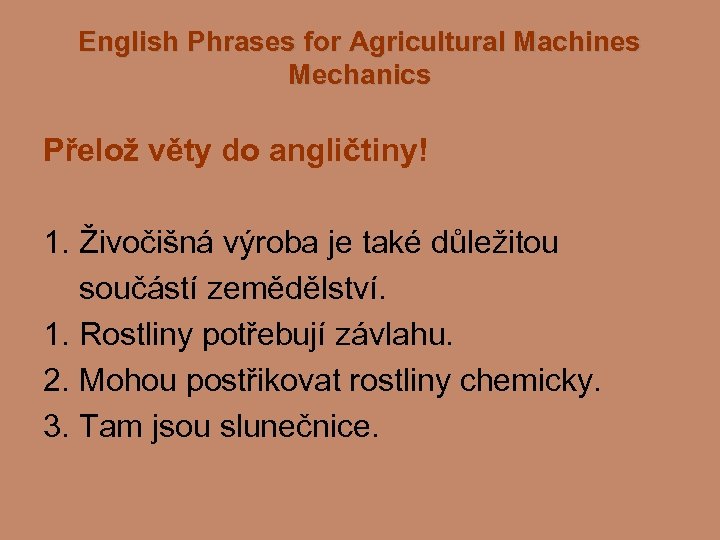 English Phrases for Agricultural Machines Mechanics

Přelož věty do angličtiny!

1. Živočišná výroba je také důležitou součástí zemědělství.
1. Rostliny potřebují závlahu.
2. Mohou postřikovat rostliny chemicky.
3. Tam jsou slunečnice.